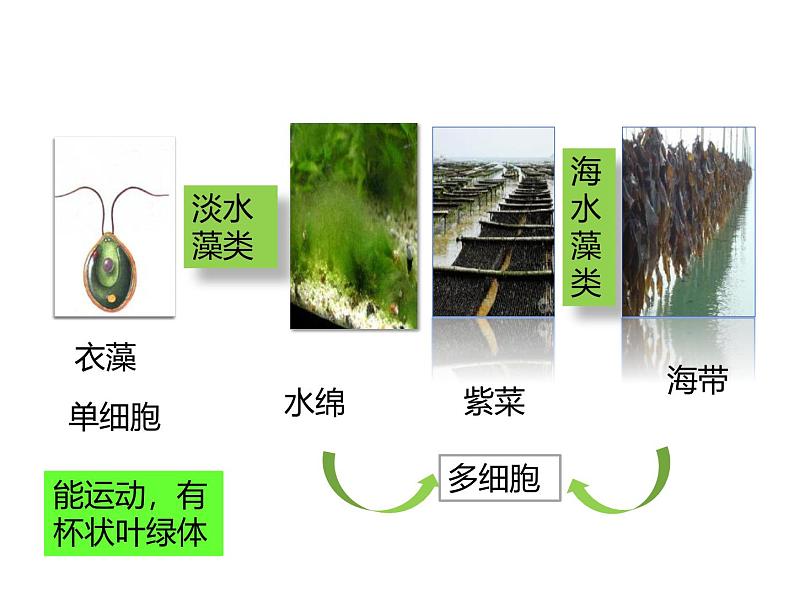 淡水藻类

海水藻类

衣藻

单细胞

水绵

紫菜

海带

多细胞

能运动，有杯状叶绿体